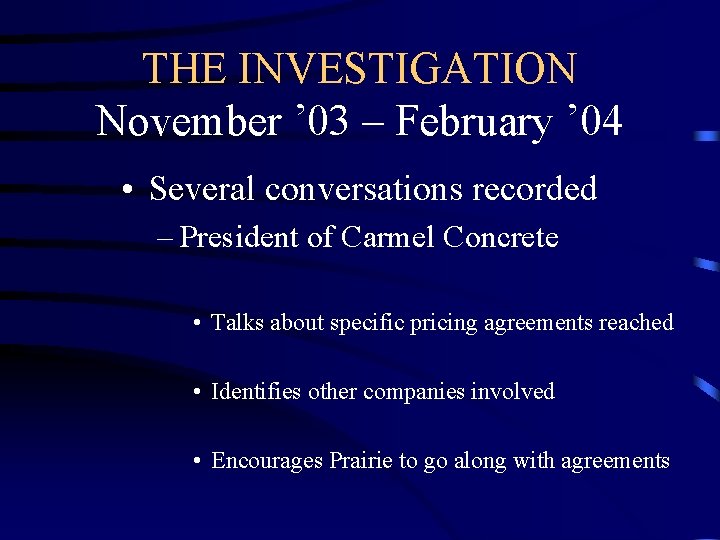 THE INVESTIGATION
November ’03 – February ’04

• Several conversations recorded
– President of Carmel Concrete
• Talks about specific pricing agreements reached
• Identifies other companies involved
• Encourages Prairie to go along with agreements